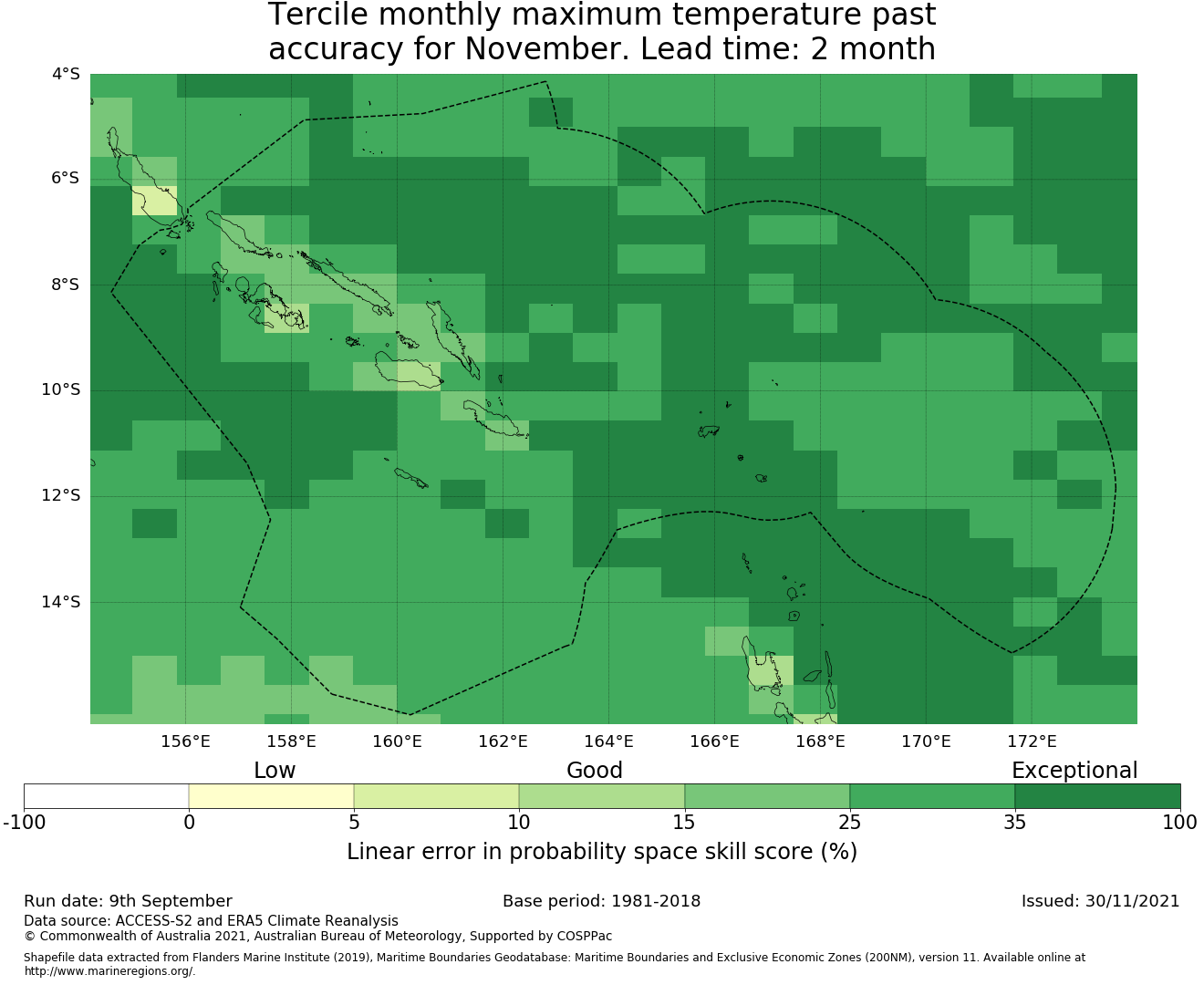 Tercile monthly maximum temperature past accuracy for November. Lead time: 2 month

4°S
6°S
8°S
10°S
12°S
14°S

156°E
158°E
160°E
162°E
164°E
166°E
168°E
170°E
172°E

Low
Good
Exceptional

-100
0
5
10
15
25
35
100

Linear error in probability space skill score (%)

Run date: 9th September
Base period: 1981-2018
Issued: 30/11/2021

Data source: ACCESS-S2 and ERA5 Climate Reanalysis
© Commonwealth of Australia 2021, Australian Bureau of Meteorology, Supported by COSPPac

Shapefile data extracted from Flanders Marine Institute (2019), Maritime Boundaries Geodatabase: Maritime Boundaries and Exclusive Economic Zones (200NM), version 11. Available online at http://www.marineregions.org/.